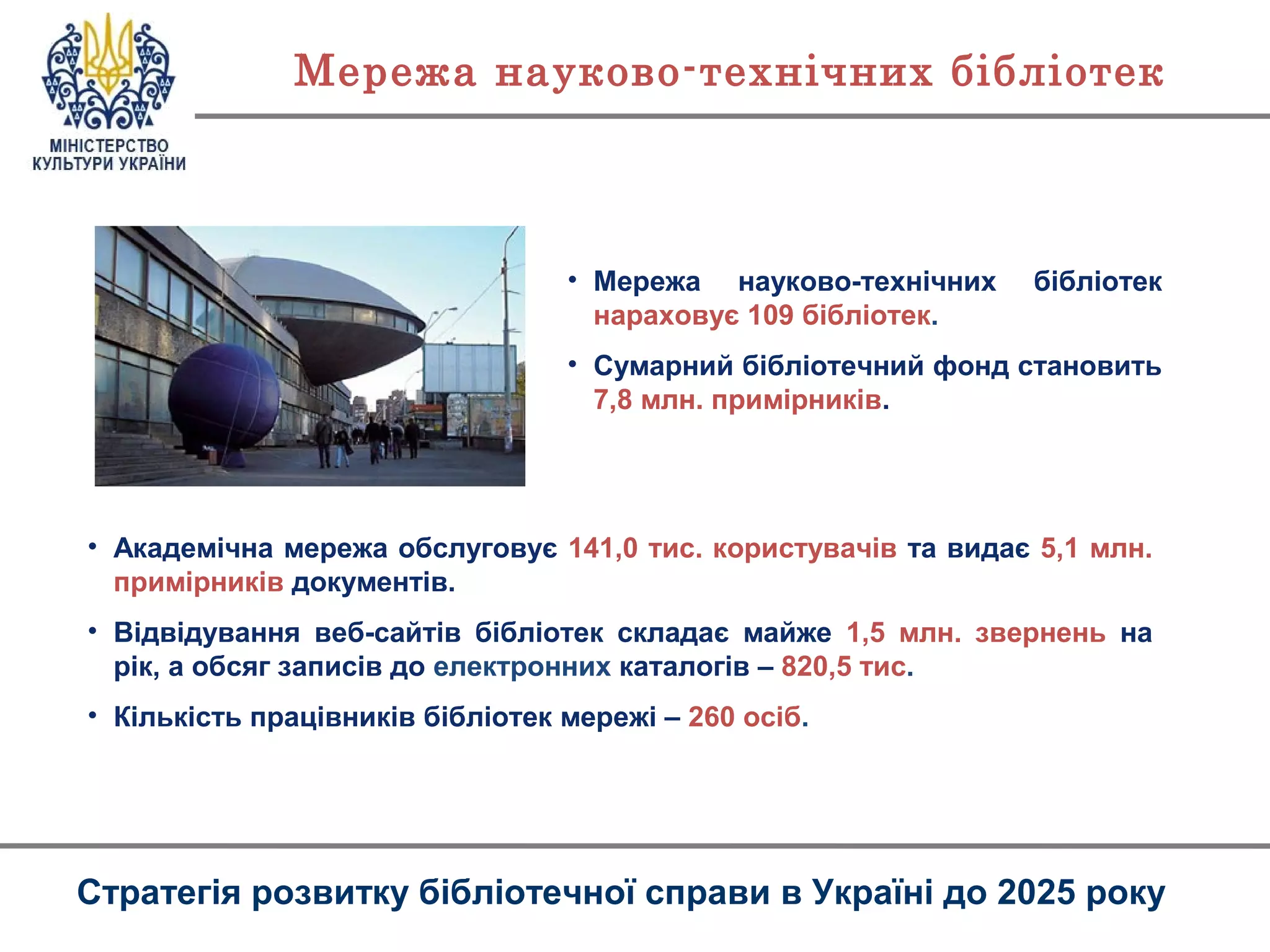 МІНІСТЕРСТВО КУЛЬТУРИ УКРАЇНИ

Мережа науково-технічних бібліотек

• Мережа науково-технічних бібліотек нараховує 109 бібліотек.

• Сумарний бібліотечний фонд становить 7,8 млн. примірників.

• Академічна мережа обслуговує 141,0 тис. користувачів та видає 5,1 млн. примірників документів.

• Відвідування веб-сайтів бібліотек складає майже 1,5 млн. звернень на рік, а обсяг записів до електронних каталогів – 820,5 тис.

• Кількість працівників бібліотек мережі – 260 осіб.

Стратегія розвитку бібліотечної справи в Україні до 2025 року